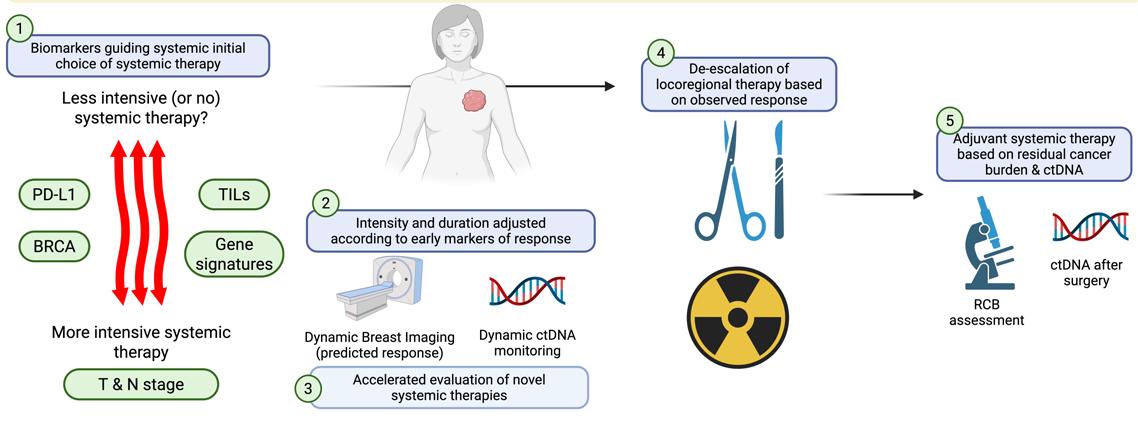 1
Biomarkers guiding systemic initial choice of systemic therapy

Less intensive (or no) systemic therapy?

PD-L1

BRCA

TILs

Gene signatures

More intensive systemic therapy

T & N stage

2
Intensity and duration adjusted according to early markers of response

Dynamic Breast Imaging (predicted response)

Dynamic ctDNA monitoring

3
Accelerated evaluation of novel systemic therapies

4
De-escalation of locoregional therapy based on observed response

5
Adjuvant systemic therapy based on residual cancer burden & ctDNA

RCB assessment

ctDNA after surgery